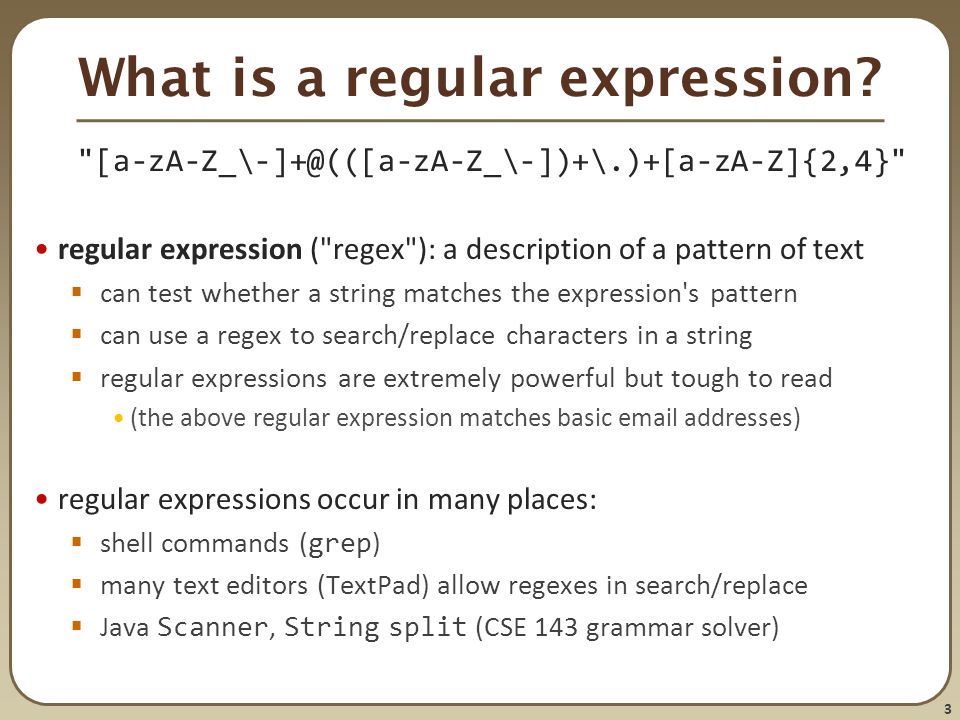 What is a regular expression?

"[a-zA-Z_\-]+@(([a-zA-Z_\-])+\.)+[a-zA-Z]{2,4}"

• regular expression ("regex"): a description of a pattern of text
 ▪ can test whether a string matches the expression's pattern
 ▪ can use a regex to search/replace characters in a string
 ▪ regular expressions are extremely powerful but tough to read
  • (the above regular expression matches basic email addresses)

• regular expressions occur in many places:
 ▪ shell commands (grep)
 ▪ many text editors (TextPad) allow regexes in search/replace
 ▪ Java Scanner, String split (CSE 143 grammar solver)

3